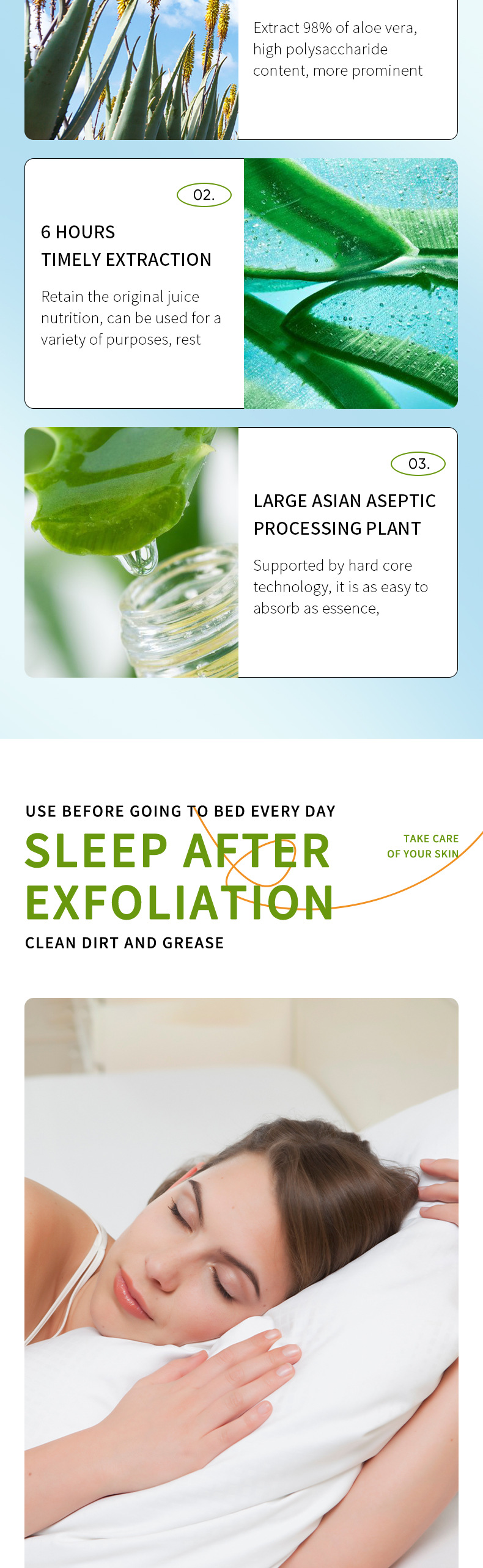 Extract 98% of aloe vera, high polysaccharide content, more prominent

02.

6 HOURS
TIMELY EXTRACTION

Retain the original juice nutrition, can be used for a variety of purposes, rest

03.

LARGE ASIAN ASEPTIC PROCESSING PLANT

Supported by hard core technology, it is as easy to absorb as essence,

USE BEFORE GOING TO BED EVERY DAY

SLEEP AFTER EXFOLIATION

TAKE CARE OF YOUR SKIN

CLEAN DIRT AND GREASE